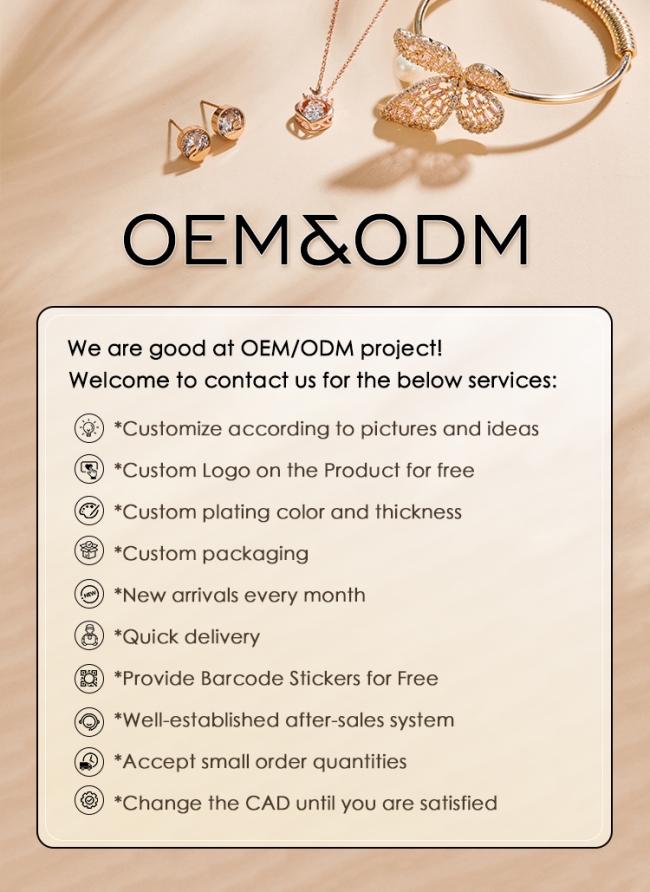 OEM&ODM

We are good at OEM/ODM project!
Welcome to contact us for the below services:

*Customize according to pictures and ideas
*Custom Logo on the Product for free
*Custom plating color and thickness
*Custom packaging
*New arrivals every month
*Quick delivery
*Provide Barcode Stickers for Free
*Well-established after-sales system
*Accept small order quantities
*Change the CAD until you are satisfied